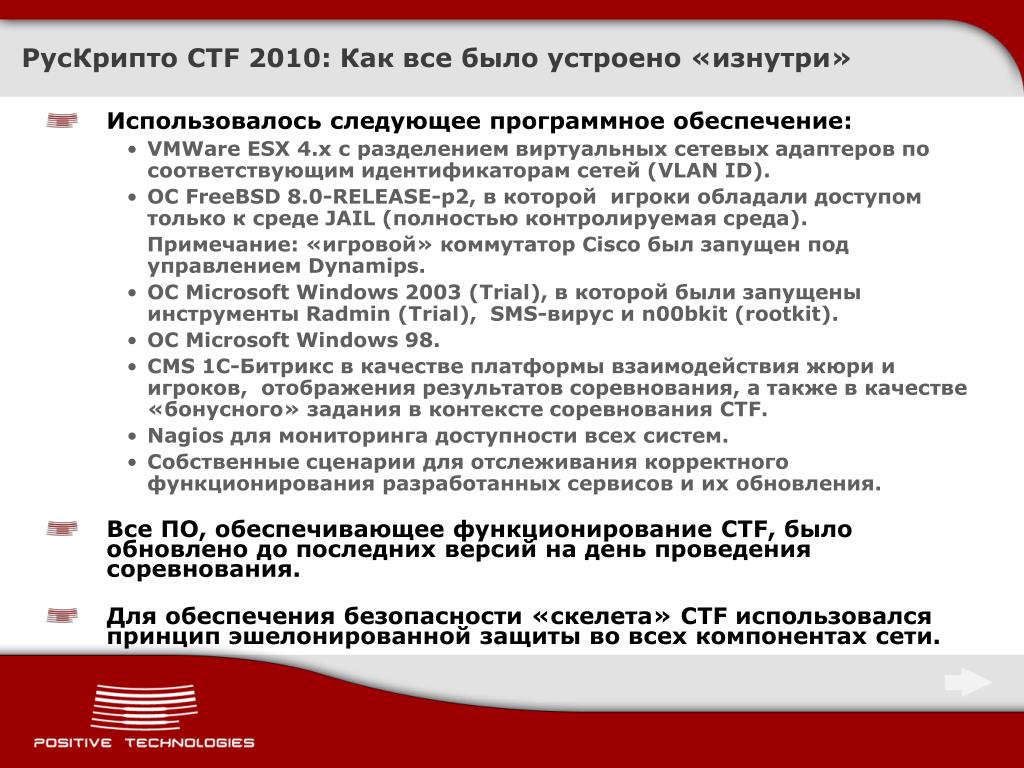 РусКрипто CTF 2010: Как все было устроено «изнутри»

Использовалось следующее программное обеспечение:

• VMWare ESX 4.x с разделением виртуальных сетевых адаптеров по соответствующим идентификаторам сетей (VLAN ID).
• ОС FreeBSD 8.0-RELEASE-p2, в которой игроки обладали доступом только к среде JAIL (полностью контролируемая среда).
Примечание: «игровой» коммутатор Cisco был запущен под управлением Dynamips.
• ОС Microsoft Windows 2003 (Trial), в которой были запущены инструменты Radmin (Trial), SMS-вирус и n00bkit (rootkit).
• ОС Microsoft Windows 98.
• CMS 1С-Битрикс в качестве платформы взаимодействия жюри и игроков, отображения результатов соревнования, а также в качестве «бонусного» задания в контексте соревнования CTF.
• Nagios для мониторинга доступности всех систем.
• Собственные сценарии для отслеживания корректного функционирования разработанных сервисов и их обновления.

Все ПО, обеспечивающее функционирование CTF, было обновлено до последних версий на день проведения соревнования.

Для обеспечения безопасности «скелета» CTF использовался принцип эшелонированной защиты во всех компонентах сети.

POSITIVE TECHNOLOGIES